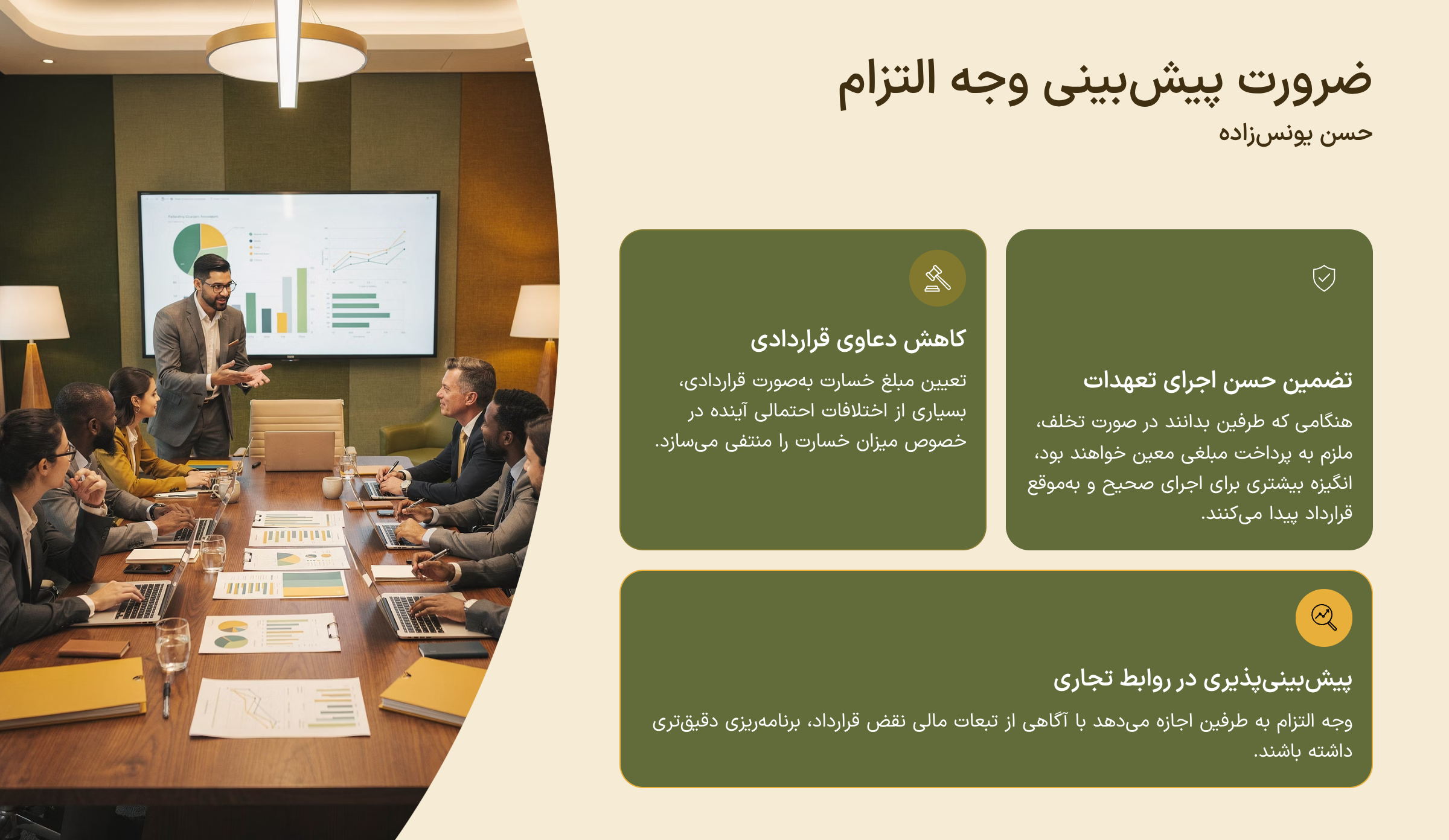 ضرورت پیش‌بینی وجه التزام

حسن یونس‌زاده

تضمین حسن اجرای تعهدات

هنگامی که طرفین بدانند در صورت تخلف، ملزم به پرداخت مبلغی معین خواهند بود، انگیزه بیشتری برای اجرای صحیح و به‌موقع قرارداد پیدا می‌کنند.

کاهش دعاوی قراردادی

تعیین مبلغ خسارت به‌صورت قراردادی، بسیاری از اختلافات احتمالی آینده در خصوص میزان خسارت را منتفی می‌سازد.

پیش‌بینی‌پذیری در روابط تجاری

وجه التزام به طرفین اجازه می‌دهد با آگاهی از تبعات مالی نقض قرارداد، برنامه‌ریزی دقیق‌تری داشته باشند.